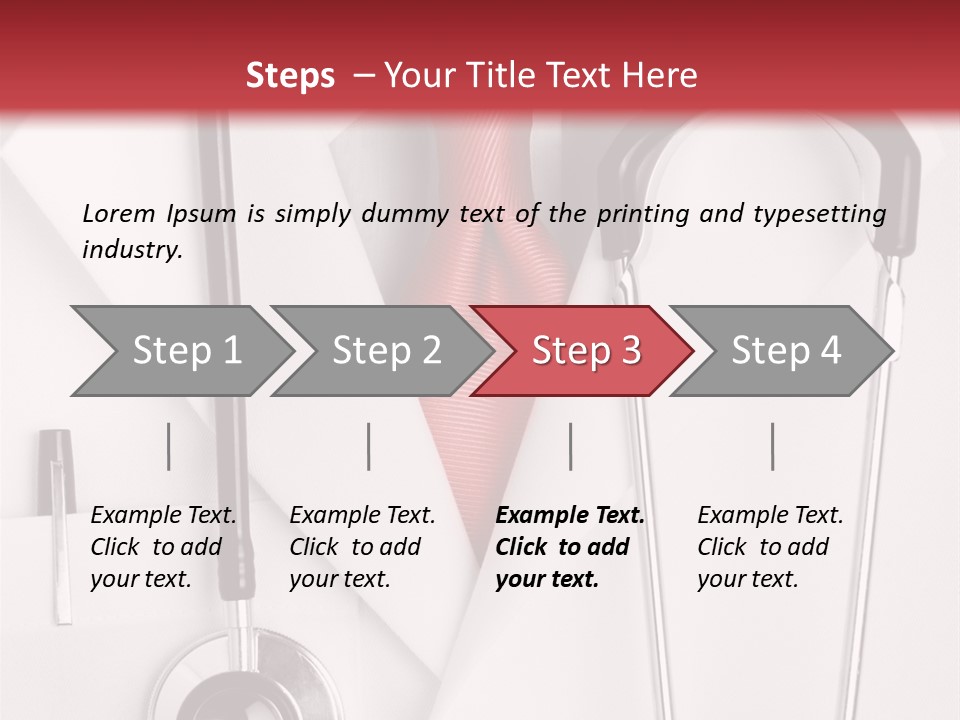 Steps – Your Title Text Here

Lorem Ipsum is simply dummy text of the printing and typesetting industry.

Step 1

Step 2

Step 3

Step 4

Example Text. Click to add your text.

Example Text. Click to add your text.

Example Text. Click to add your text.

Example Text. Click to add your text.